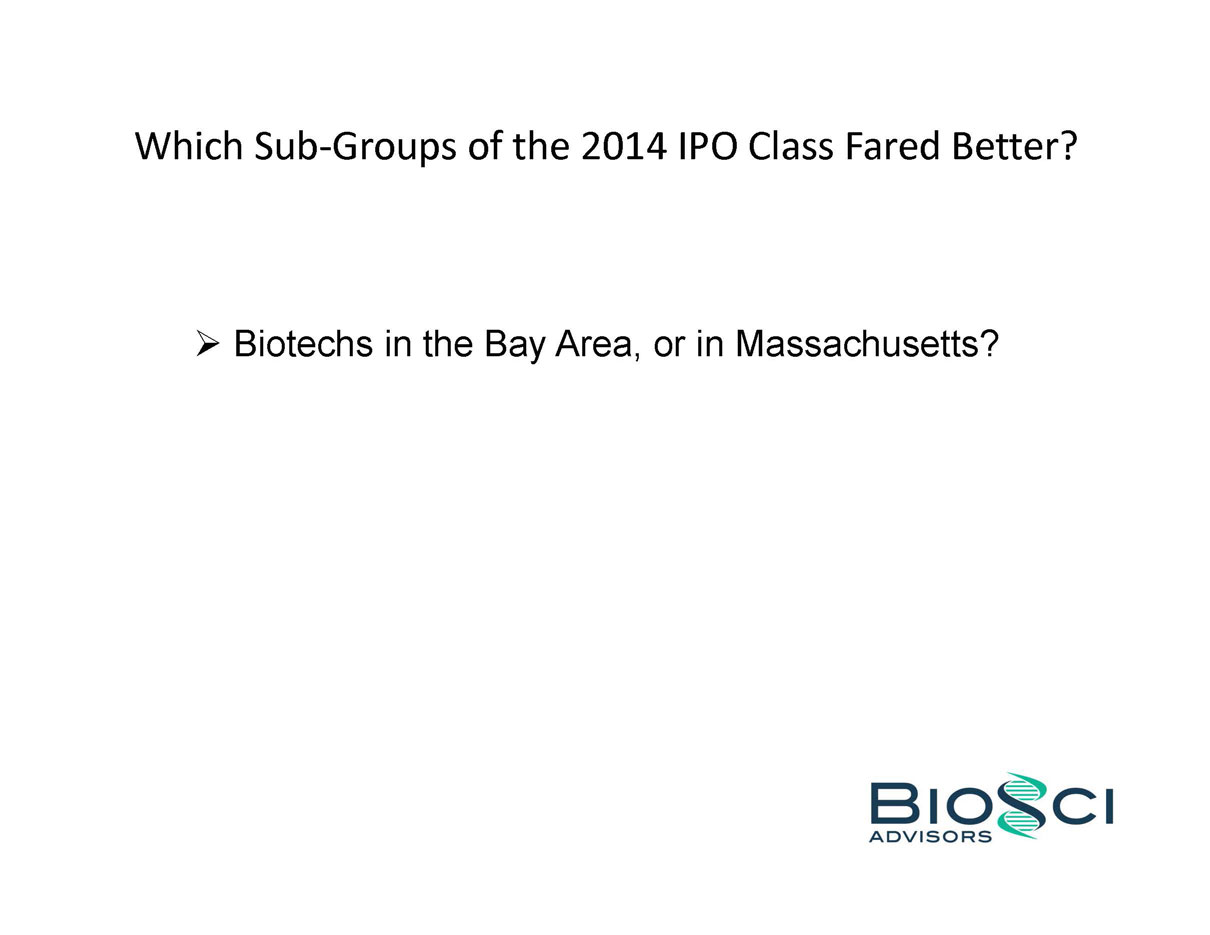 Which Sub-Groups of the 2014 IPO Class Fared Better?

➢ Biotechs in the Bay Area, or in Massachusetts?

BIOSCI
ADVISORS